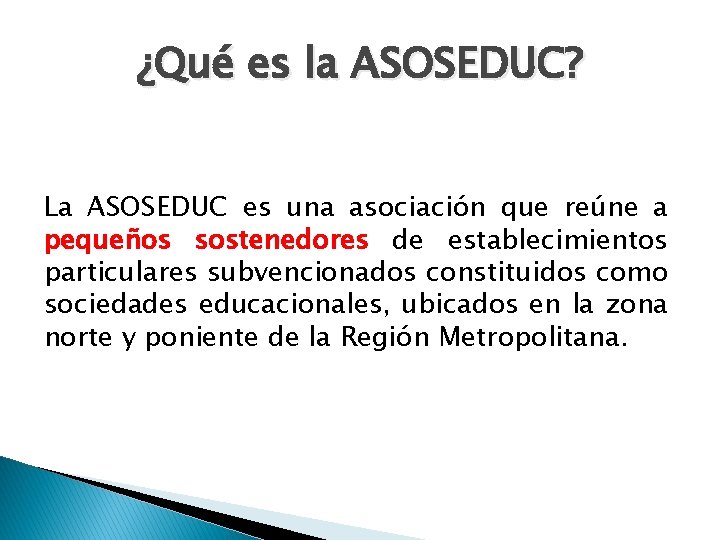 ¿Qué es la ASOSEDUC?

La ASOSEDUC es una asociación que reúne a pequeños sostenedores de establecimientos particulares subvencionados constituidos como sociedades educacionales, ubicados en la zona norte y poniente de la Región Metropolitana.